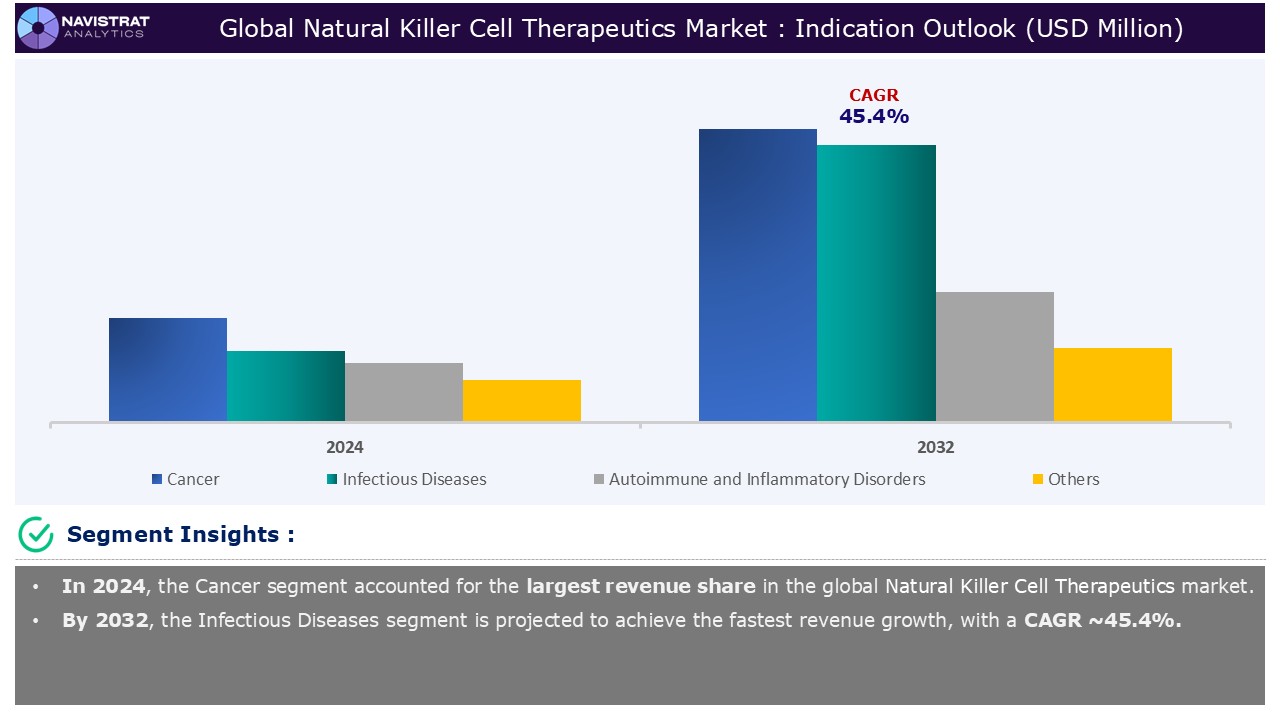 NAVISTRAT ANALYTICS

Global Natural Killer Cell Therapeutics Market : Indication Outlook (USD Million)

CAGR
45.4%

2024

2032

Cancer
Infectious Diseases
Autoimmune and Inflammatory Disorders
Others

Segment Insights :

• In 2024, the Cancer segment accounted for the largest revenue share in the global Natural Killer Cell Therapeutics market.
• By 2032, the Infectious Diseases segment is projected to achieve the fastest revenue growth, with a CAGR ~45.4%.